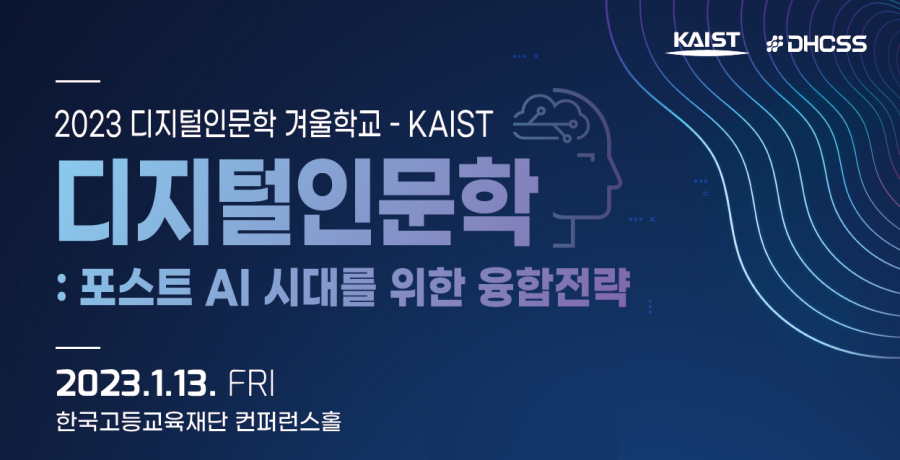 KAIST DHCSS

2023 디지털인문학 겨울학교 - KAIST

디지털인문학

: 포스트 AI 시대를 위한 융합전략

2023.1.13. FRI

한국고등교육재단 컨퍼런스홀